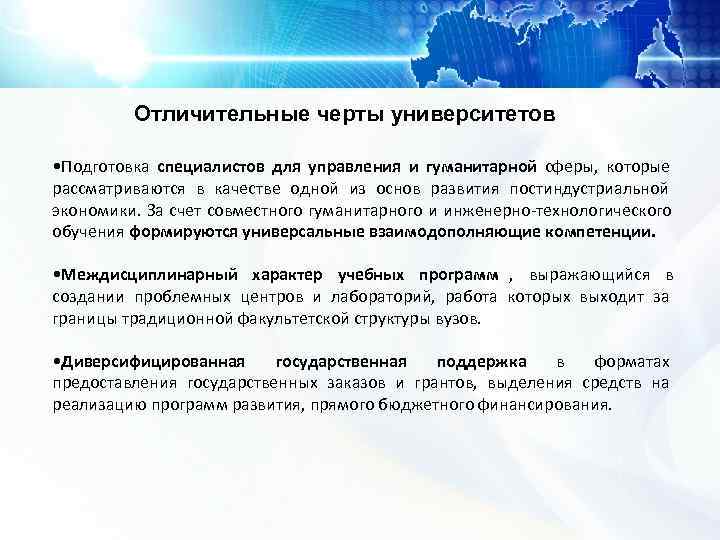 Отличительные черты университетов

•Подготовка специалистов для управления и гуманитарной сферы, которые рассматриваются в качестве одной из основ развития постиндустриальной экономики. За счет совместного гуманитарного и инженерно-технологического обучения формируются универсальные взаимодополняющие компетенции.

•Междисциплинарный характер учебных программ , выражающийся в создании проблемных центров и лабораторий, работа которых выходит за границы традиционной факультетской структуры вузов.

•Диверсифицированная государственная поддержка в форматах предоставления государственных заказов и грантов, выделения средств на реализацию программ развития, прямого бюджетного финансирования.